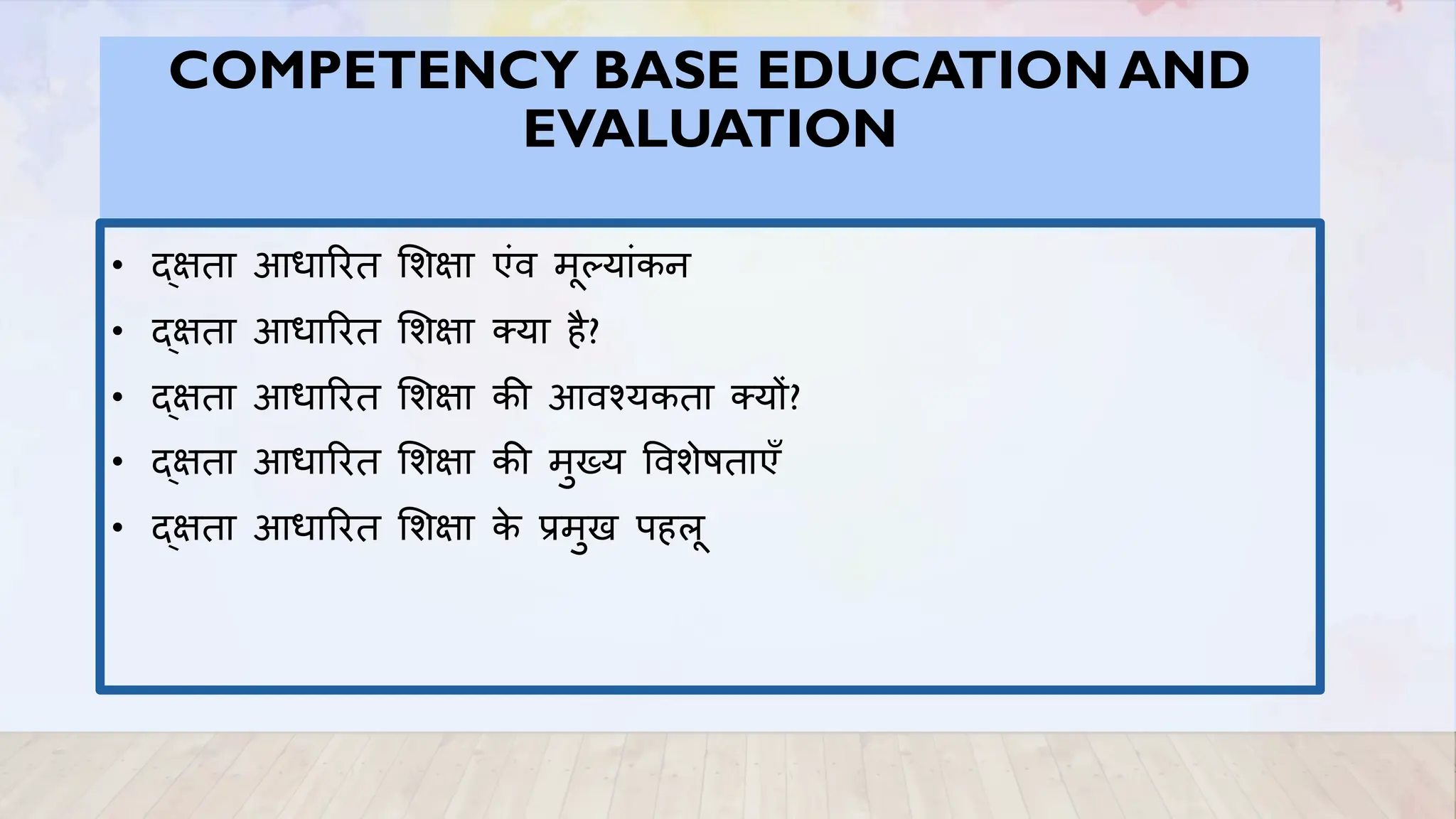 COMPETENCY BASE EDUCATION AND EVALUATION

• दक्षता आधारित शिक्षा एंव मूल्यांकन
• दक्षता आधारित शिक्षा क्या है?
• दक्षता आधारित शिक्षा की आवश्यकता क्यों?
• दक्षता आधारित शिक्षा की मुख्य विशेषताएँ
• दक्षता आधारित शिक्षा के प्रमुख पहलू